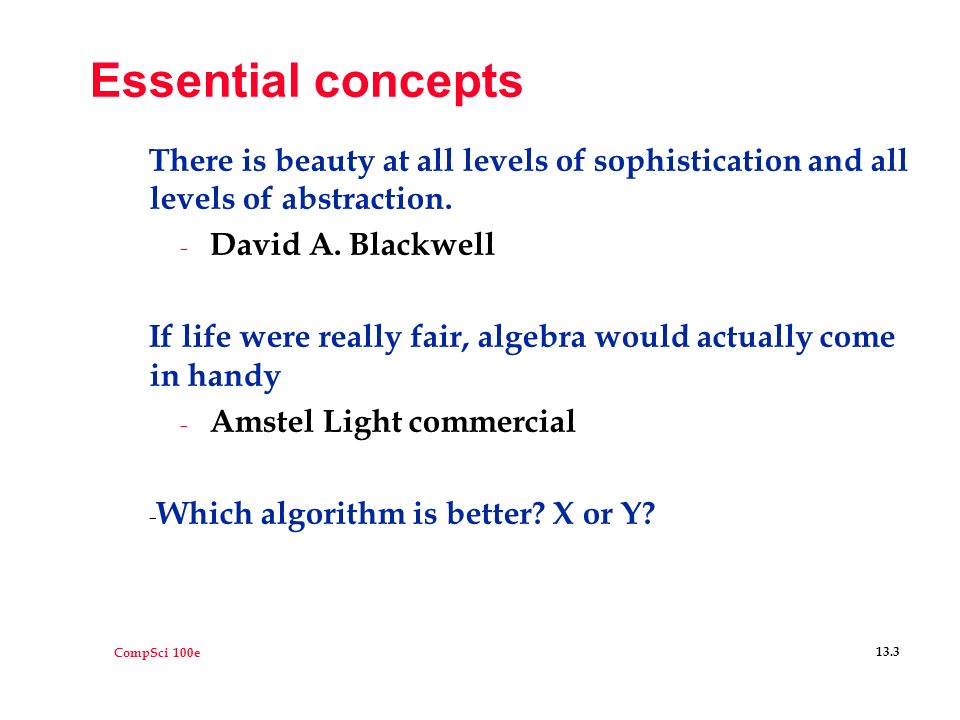 Essential concepts

There is beauty at all levels of sophistication and all levels of abstraction.

- David A. Blackwell

If life were really fair, algebra would actually come in handy

- Amstel Light commercial

-Which algorithm is better? X or Y?

CompSci 100e

13.3